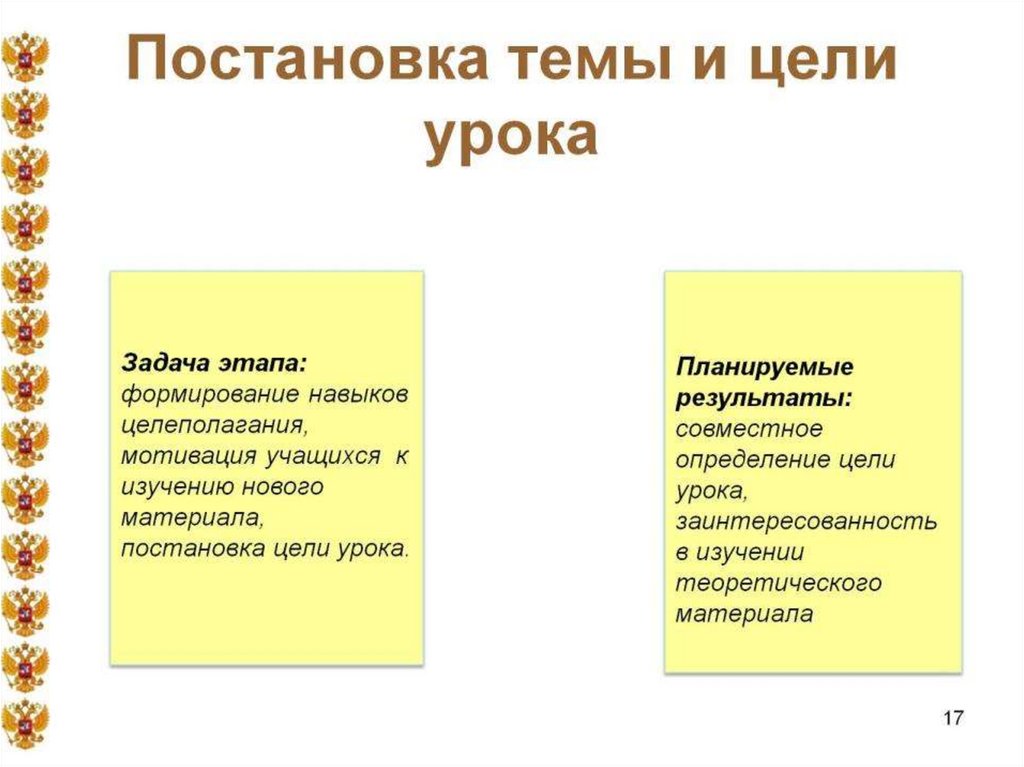 Постановка темы и цели урока

Задача этапа: формирование навыков целеполагания, мотивация учащихся к изучению нового материала, постановка цели урока.

Планируемые результаты: совместное определение цели урока, заинтересованность в изучении теоретического материала

17